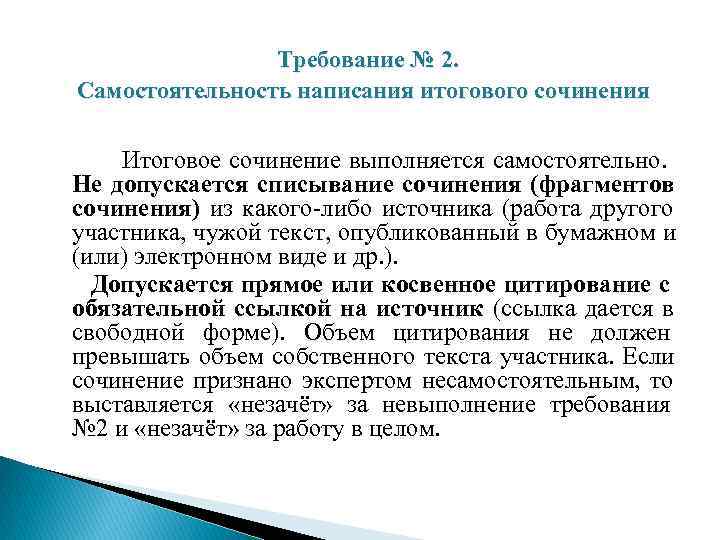 Требование № 2.
Самостоятельность написания итогового сочинения

Итоговое сочинение выполняется самостоятельно. Не допускается списывание сочинения (фрагментов сочинения) из какого-либо источника (работа другого участника, чужой текст, опубликованный в бумажном и (или) электронном виде и др.).

Допускается прямое или косвенное цитирование с обязательной ссылкой на источник (ссылка дается в свободной форме). Объем цитирования не должен превышать объем собственного текста участника. Если сочинение признано экспертом несамостоятельным, то выставляется «незачёт» за невыполнение требования №2 и «незачёт» за работу в целом.